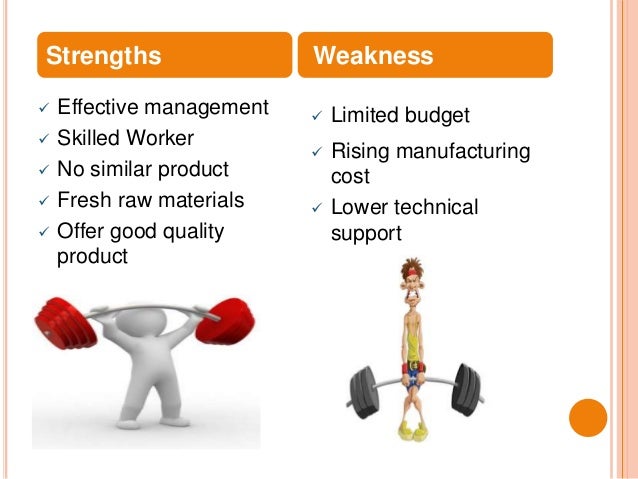 Strengths

✓ Effective management
✓ Skilled Worker
✓ No similar product
✓ Fresh raw materials
✓ Offer good quality product

Weakness

✓ Limited budget
✓ Rising manufacturing cost
✓ Lower technical support